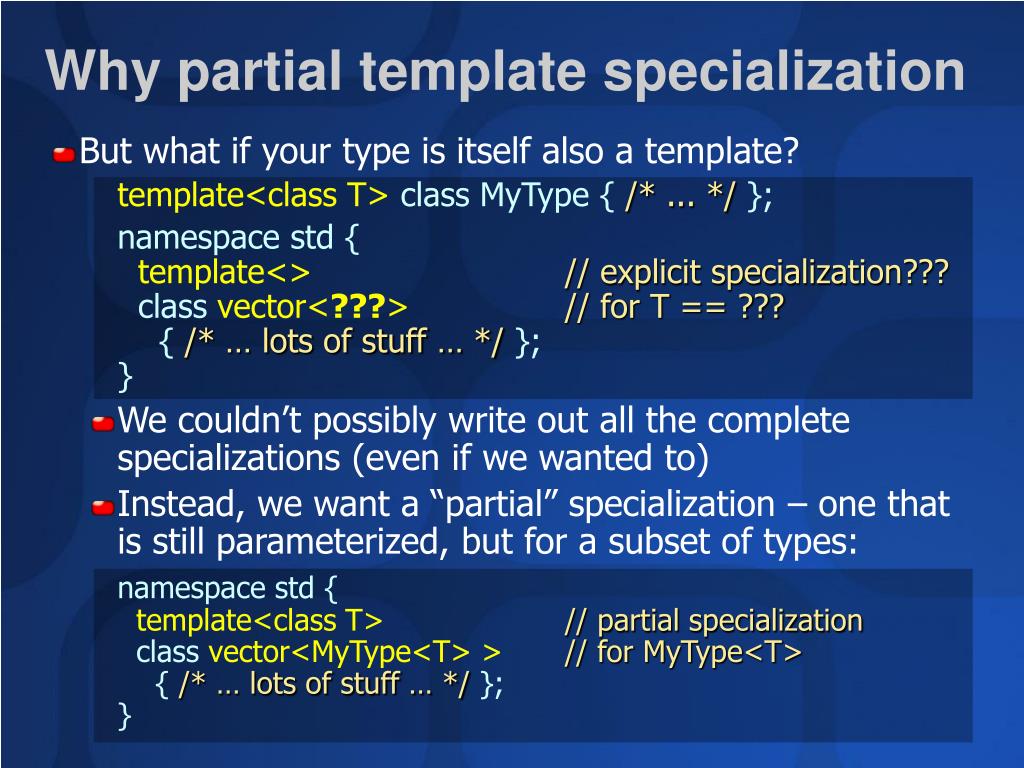 Why partial template specialization

But what if your type is itself also a template?

template<class T> class MyType { /* ... */ };
namespace std {
  template<>                         // explicit specialization???
  class vector<???>                  // for T == ???
    { /* … lots of stuff … */ };
}

We couldn’t possibly write out all the complete specializations (even if we wanted to)

Instead, we want a “partial” specialization – one that is still parameterized, but for a subset of types:

namespace std {
  template<class T>                  // partial specialization
  class vector<MyType<T> >           // for MyType<T>
    { /* … lots of stuff … */ };
}